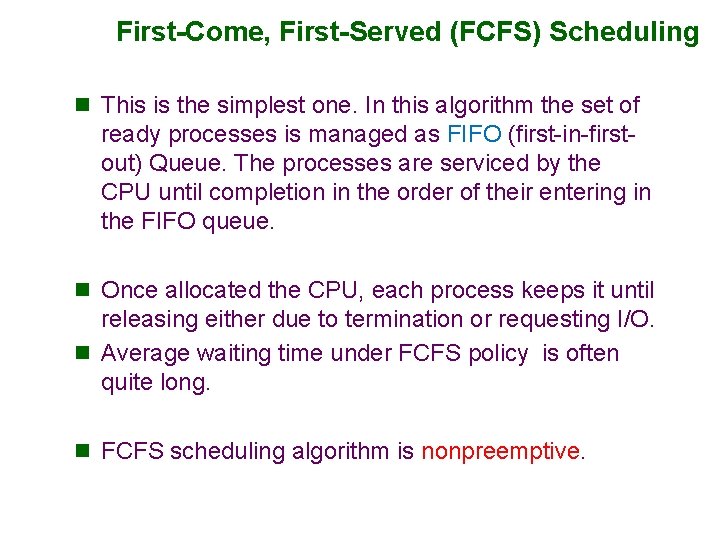 First-Come, First-Served (FCFS) Scheduling

This is the simplest one. In this algorithm the set of ready processes is managed as FIFO (first-in-first-out) Queue. The processes are serviced by the CPU until completion in the order of their entering in the FIFO queue.

Once allocated the CPU, each process keeps it until releasing either due to termination or requesting I/O.

Average waiting time under FCFS policy is often quite long.

FCFS scheduling algorithm is nonpreemptive.